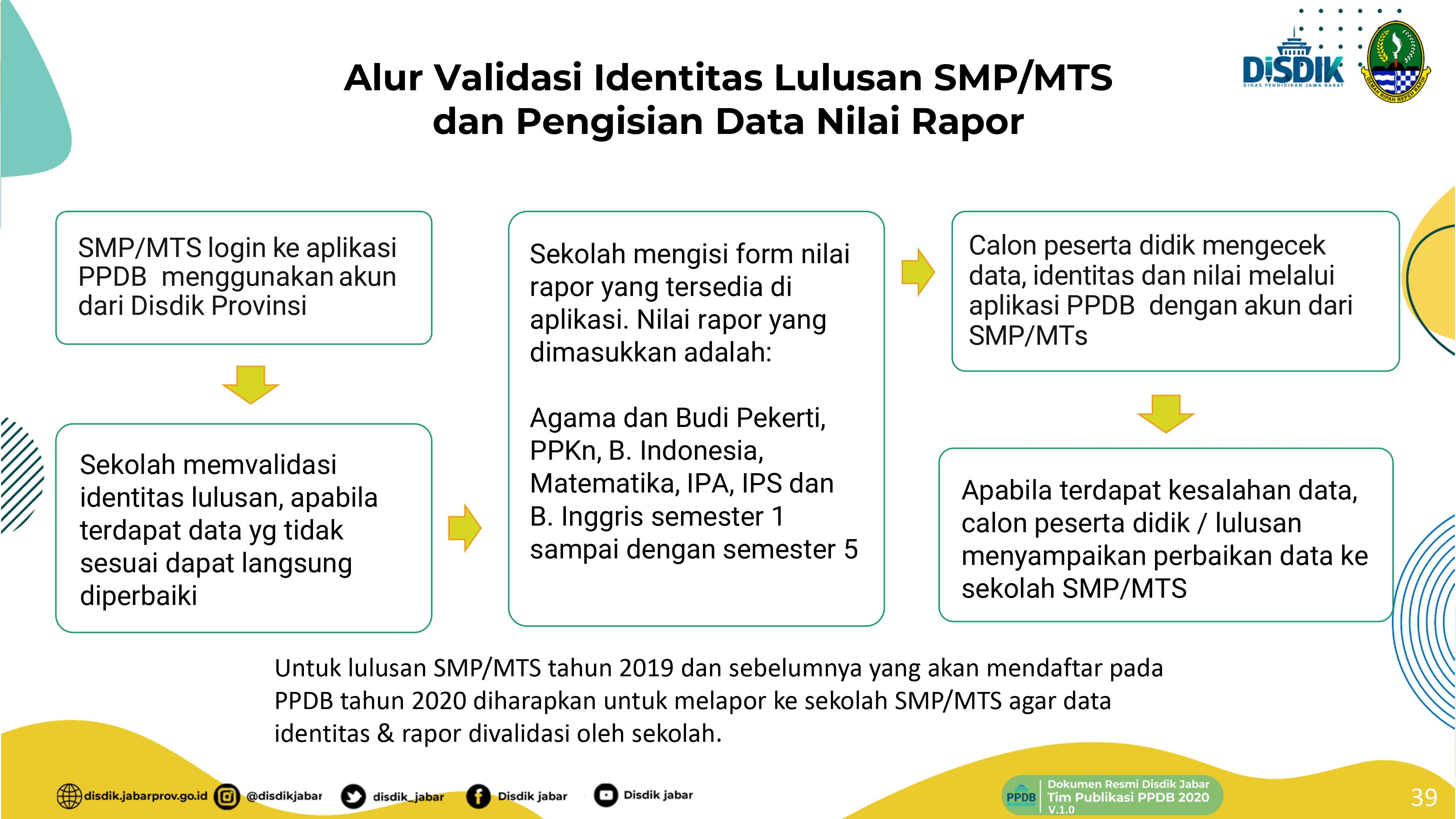 DiSDIK
DINAS PENDIDIKAN JAWA BARAT

GEMAH RIPAH REPEH RAPIH

Alur Validasi Identitas Lulusan SMP/MTS dan Pengisian Data Nilai Rapor

SMP/MTS login ke aplikasi PPDB menggunakan akun dari Disdik Provinsi

Sekolah memvalidasi identitas lulusan, apabila terdapat data yg tidak sesuai dapat langsung diperbaiki

Sekolah mengisi form nilai rapor yang tersedia di aplikasi. Nilai rapor yang dimasukkan adalah:

Agama dan Budi Pekerti, PPKn, B. Indonesia, Matematika, IPA, IPS dan B. Inggris semester 1 sampai dengan semester 5

Calon peserta didik mengecek data, identitas dan nilai melalui aplikasi PPDB dengan akun dari SMP/MTs

Apabila terdapat kesalahan data, calon peserta didik / lulusan menyampaikan perbaikan data ke sekolah SMP/MTS

Untuk lulusan SMP/MTS tahun 2019 dan sebelumnya yang akan mendaftar pada PPDB tahun 2020 diharapkan untuk melapor ke sekolah SMP/MTS agar data identitas & rapor divalidasi oleh sekolah.

disdik.jabarprov.go.id @disdikjabar disdik_jabar Disdik jabar Disdik jabar

PPDB Dokumen Resmi Disdik Jabar Tim Publikasi PPDB 2020 V.1.0

39